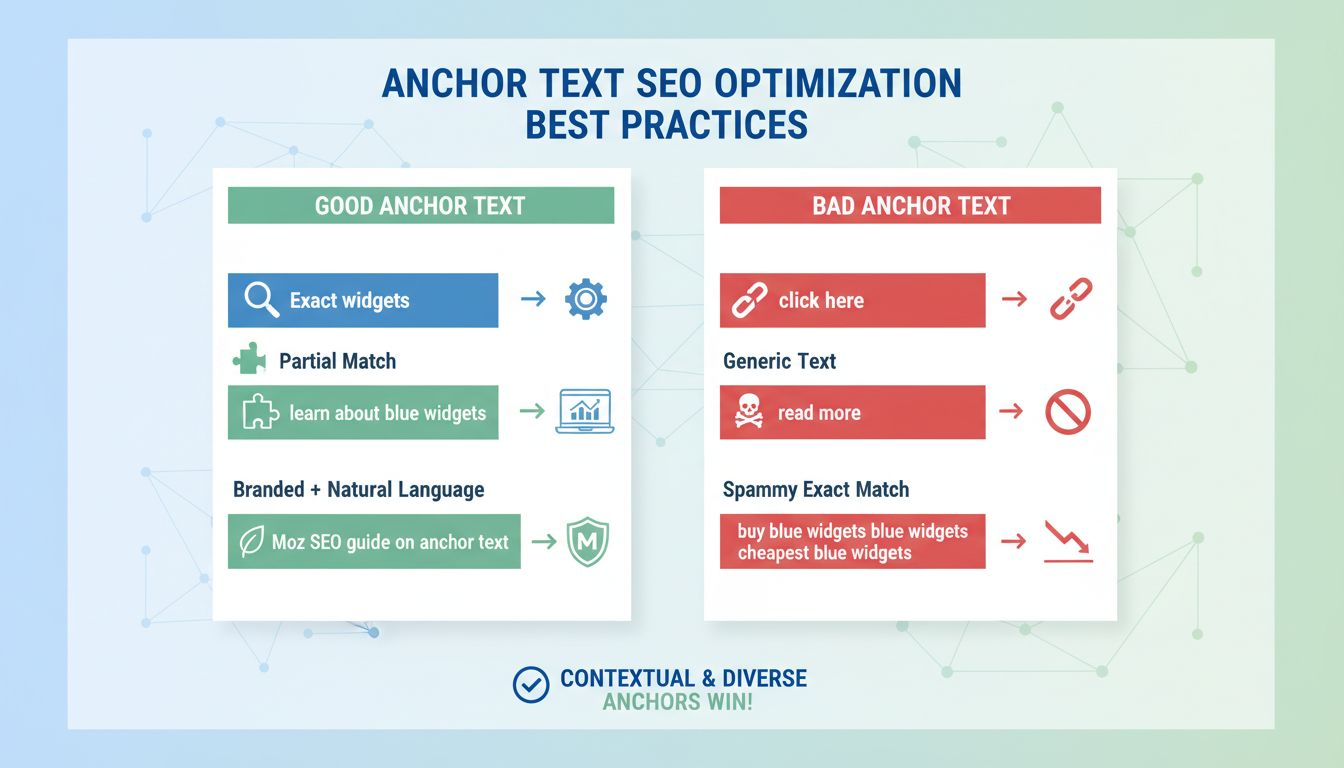 ANCHOR TEXT SEO OPTIMIZATION
BEST PRACTICES

GOOD ANCHOR TEXT

Exact widgets

Partial Match

learn about blue widgets

Branded + Natural Language

Moz SEO guide on anchor text

M

BAD ANCHOR TEXT

click here

Generic Text

read more

Spammy Exact Match

buy blue widgets blue widgets cheapest blue widgets

CONTEXTUAL & DIVERSE
ANCHORS WIN!